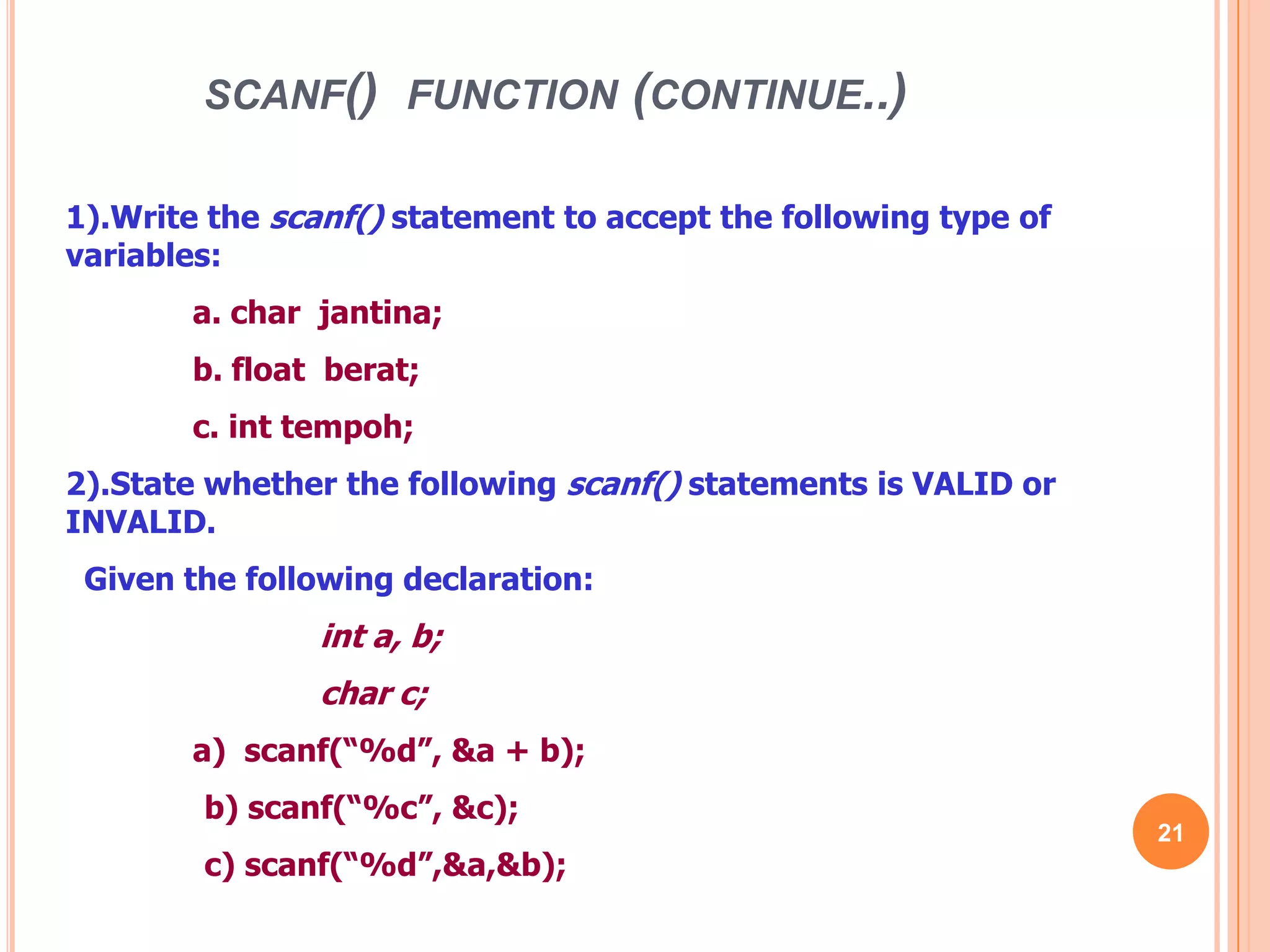 SCANF() FUNCTION (CONTINUE..)

1).Write the scanf() statement to accept the following type of variables:

a. char jantina;

b. float berat;

c. int tempoh;

2).State whether the following scanf() statements is VALID or INVALID.

Given the following declaration:

int a, b;

char c;

a) scanf(“%d”, &a + b);

b) scanf(“%c”, &c);

c) scanf(“%d”,&a,&b);

21